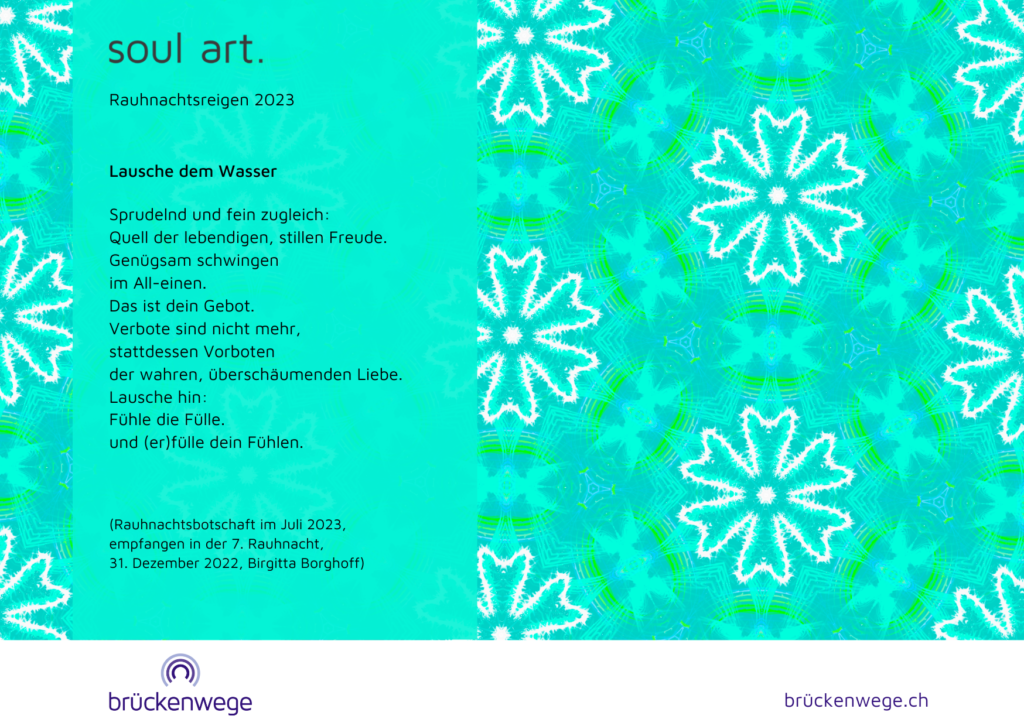 soul art.

Rauhnachtsreigen 2023

Lausche dem Wasser

Sprudelnd und fein zugleich:
Quell der lebendigen, stillen Freude.
Genügsam schwingen
im All-einen.
Das ist dein Gebot.
Verbote sind nicht mehr,
stattdessen Vorboten
der wahren, überschäumenden Liebe.
Lausche hin:
Fühle die Fülle.
und (er)fülle dein Fühlen.

(Rauhnachtsbotschaft im Juli 2023,
empfangen in der 7. Rauhnacht,
31. Dezember 2022, Birgitta Borghoff)

brückenwege

brückenwege.ch